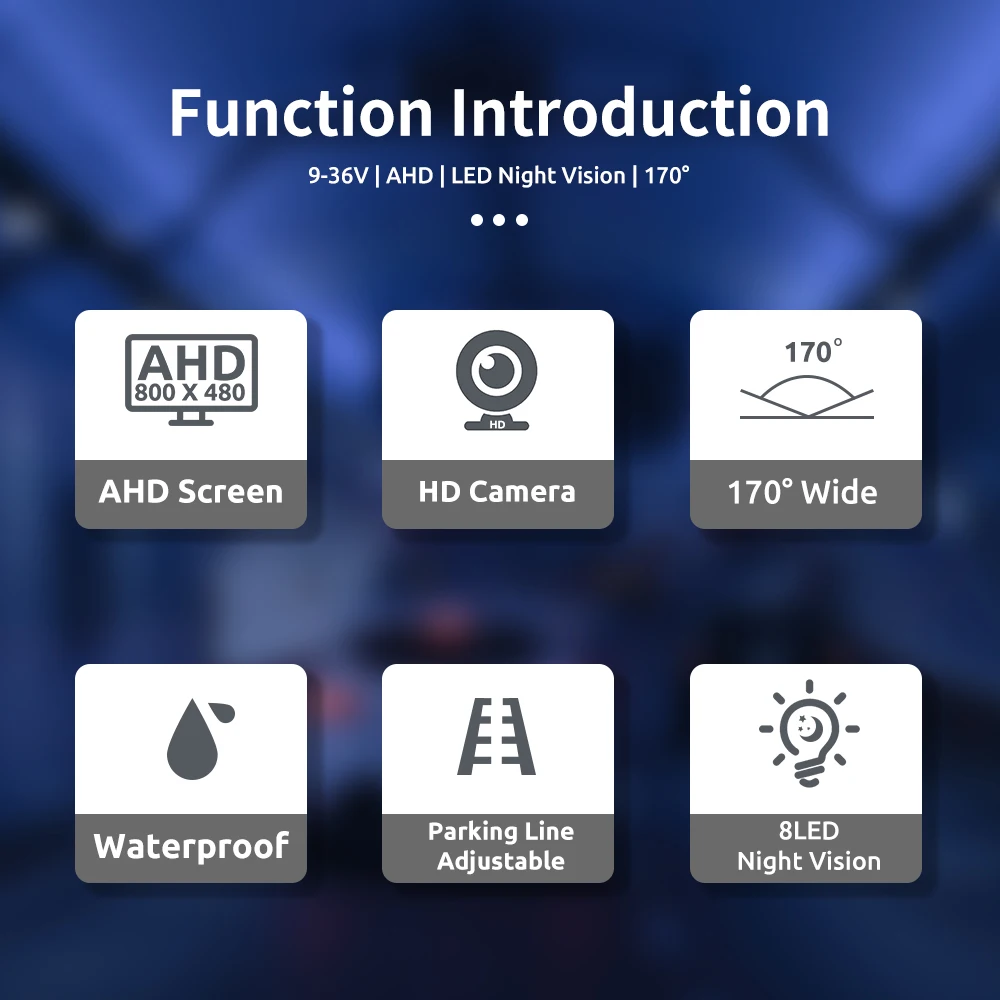 Function Introduction

9-36V | AHD | LED Night Vision | 170°

AHD
800 X 480

AHD Screen

HD

HD Camera

170°

170° Wide

Waterproof

Parking Line Adjustable

8LED
Night Vision